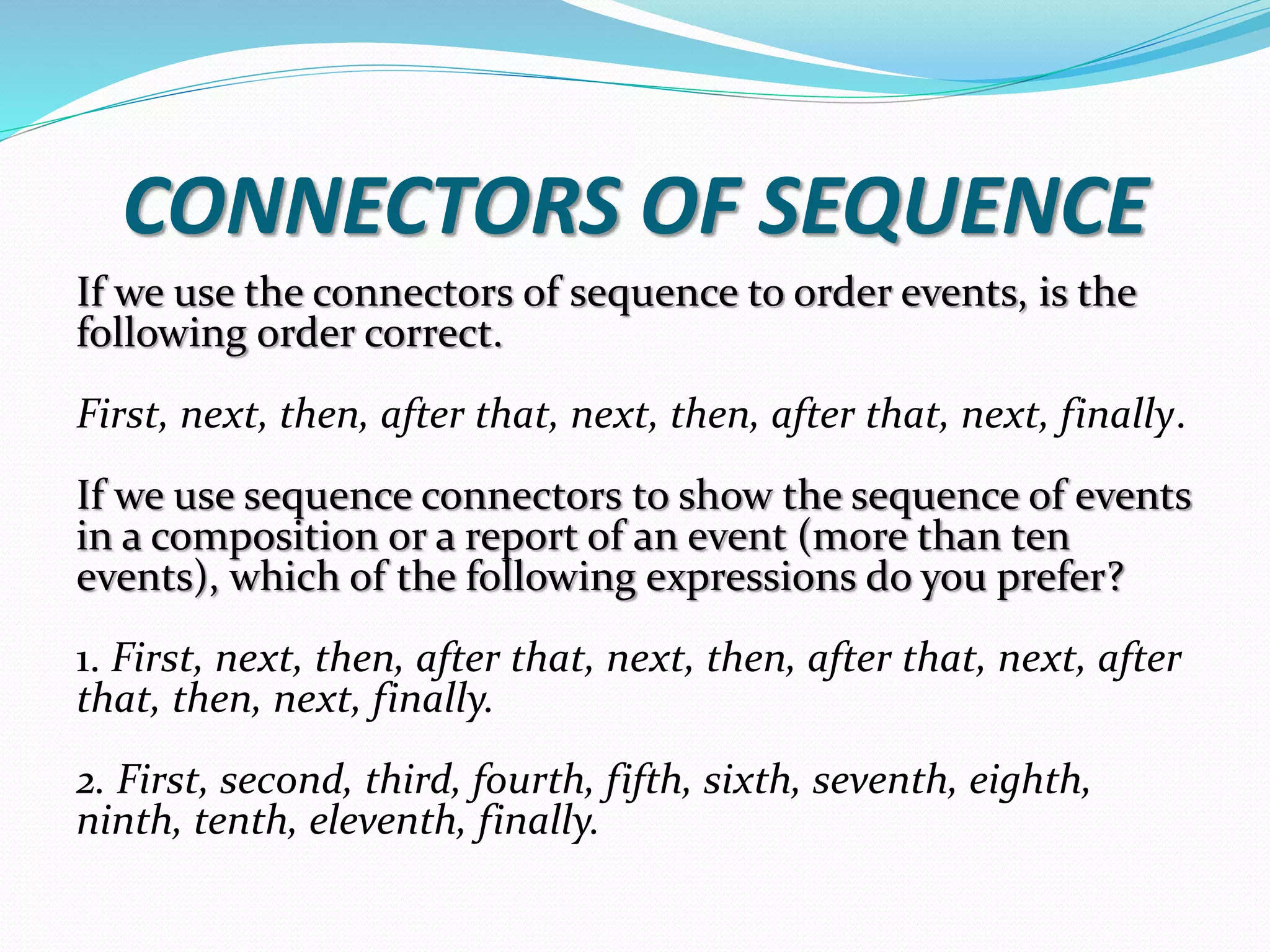 CONNECTORS OF SEQUENCE

If we use the connectors of sequence to order events, is the following order correct.

First, next, then, after that, next, then, after that, next, finally.

If we use sequence connectors to show the sequence of events in a composition or a report of an event (more than ten events), which of the following expressions do you prefer?

1. First, next, then, after that, next, then, after that, next, after that, then, next, finally.

2. First, second, third, fourth, fifth, sixth, seventh, eighth, ninth, tenth, eleventh, finally.